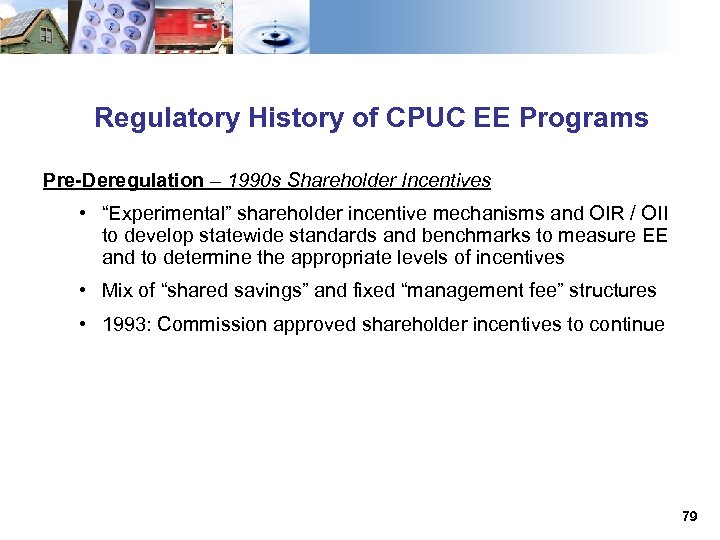 Regulatory History of CPUC EE Programs

Pre-Deregulation – 1990s Shareholder Incentives

• “Experimental” shareholder incentive mechanisms and OIR / OII to develop statewide standards and benchmarks to measure EE and to determine the appropriate levels of incentives

• Mix of “shared savings” and fixed “management fee” structures

• 1993: Commission approved shareholder incentives to continue

79